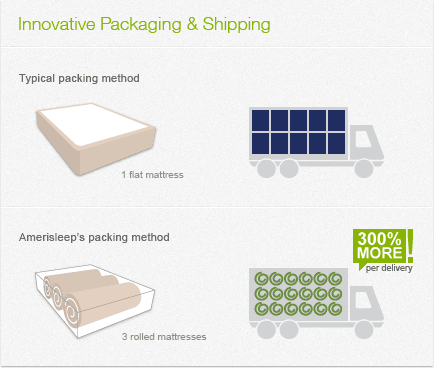 Innovative Packaging & Shipping

Typical packing method

1 flat mattress

Amerisleep's packing method

300% MORE!
per delivery

3 rolled mattresses